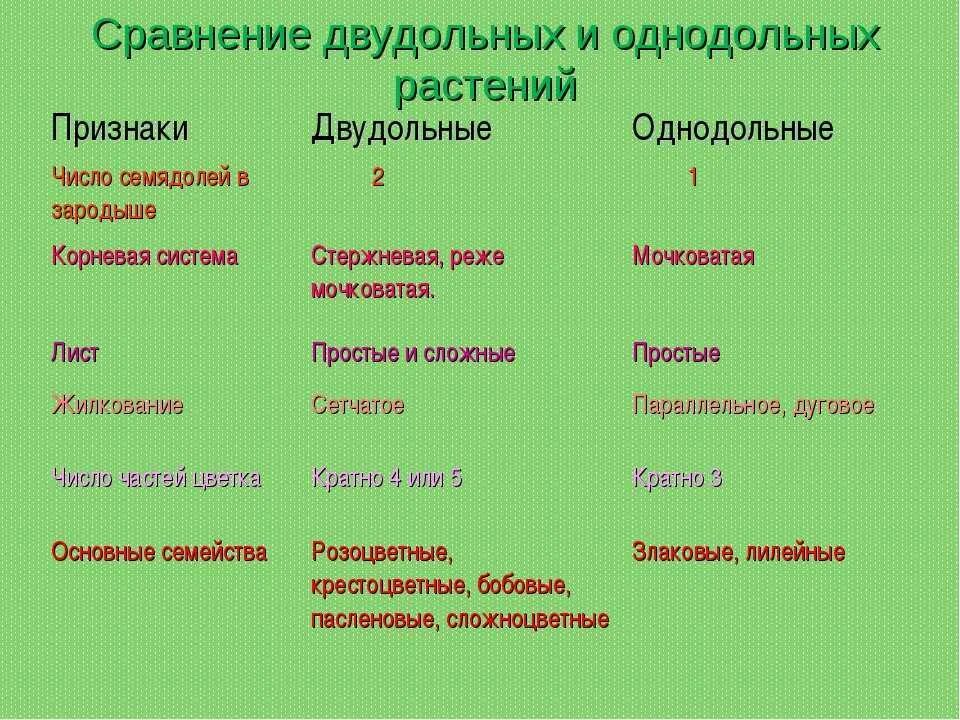 Сравнение двудольных и однодольных растений

| Признаки | Двудольные | Однодольные |
|---|---|---|
| Число семядолей в зародыше | 2 | 1 |
| Корневая система | Стержневая, реже мочковатая. | Мочковатая |
| Лист | Простые и сложные | Простые |
| Жилкование | Сетчатое | Параллельное, дуговое |
| Число частей цветка | Кратно 4 или 5 | Кратно 3 |
| Основные семейства | Розоцветные, крестоцветные, бобовые, пасленовые, сложноцветные | Злаковые, лилейные |